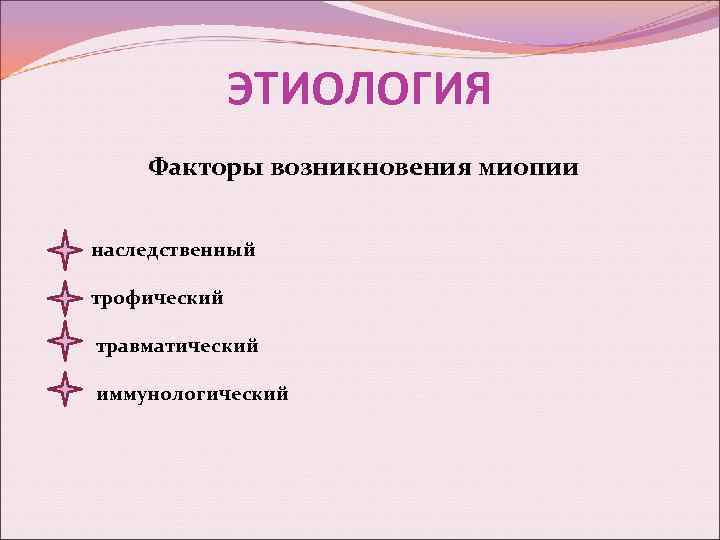 ЭТИОЛОГИЯ

Факторы возникновения миопии

наследственный

трофический

травматический

иммунологический